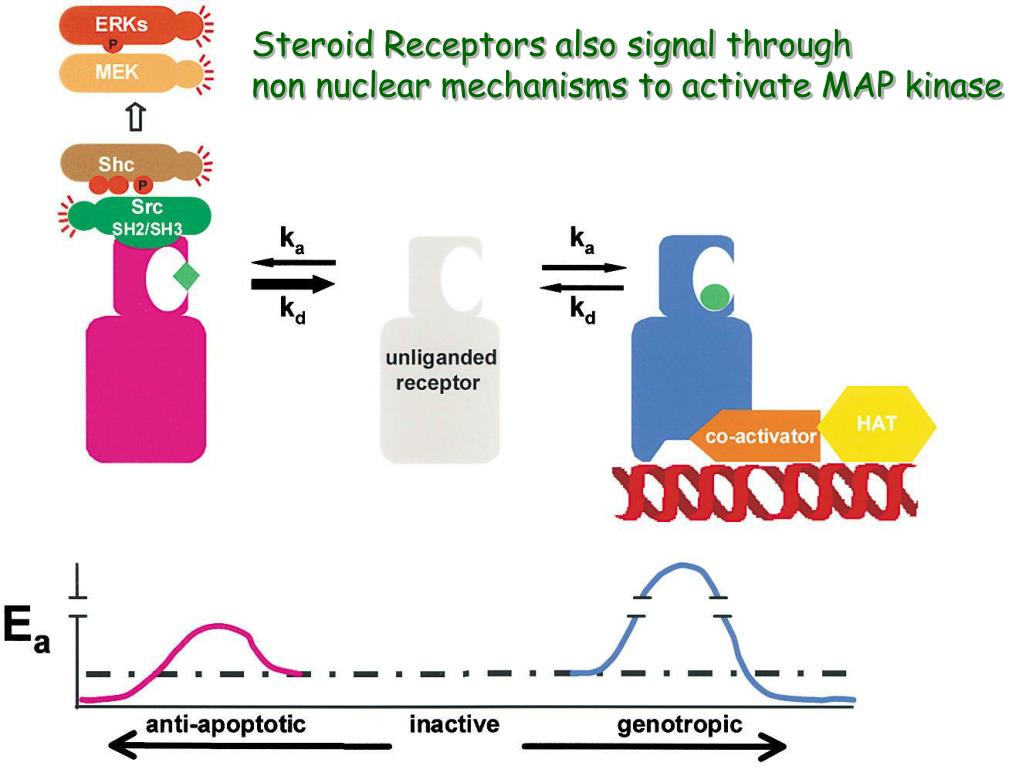 Steroid Receptors also signal through non nuclear mechanisms to activate MAP kinase

ERKs
P
MEK
Shc
P
Src
SH2/SH3

$k_a$
$k_d$

unliganded receptor

$k_a$
$k_d$

co-activator
HAT

$E_a$

anti-apoptotic
inactive
genotropic